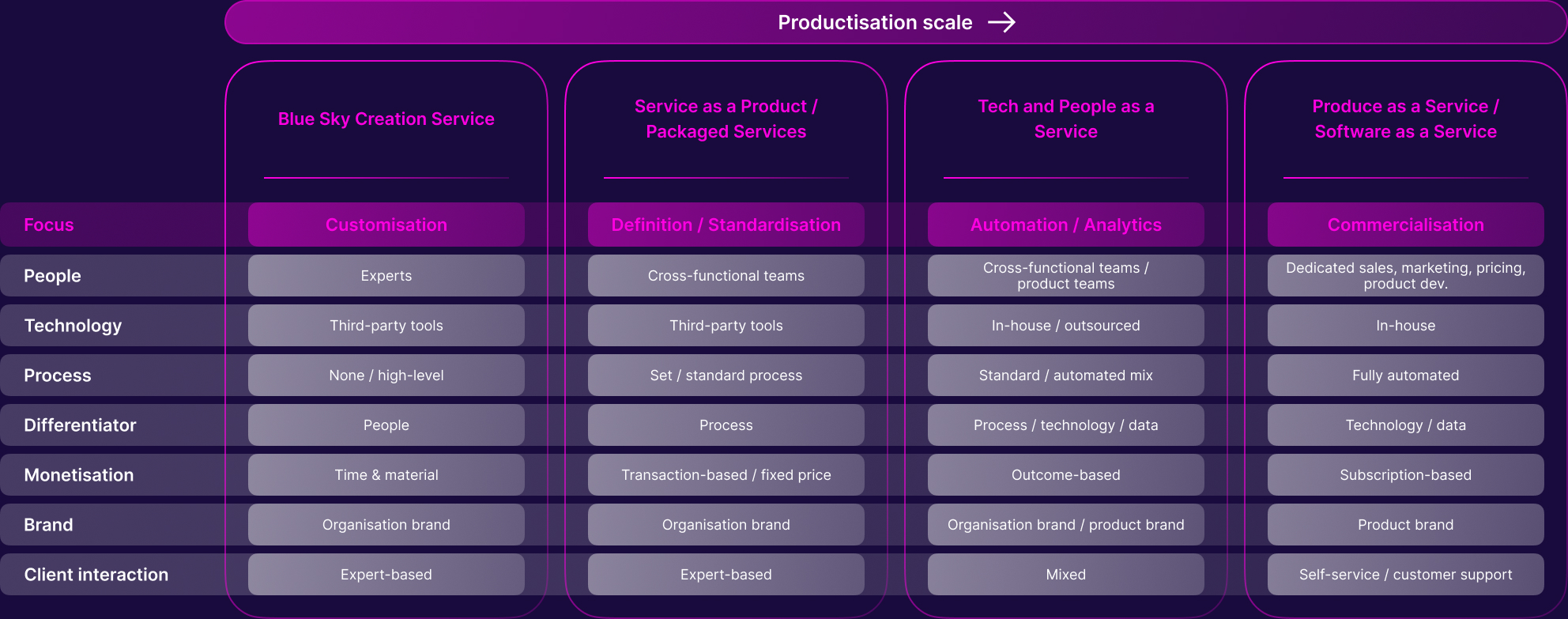 Productisation scale →

| | Blue Sky Creation Service | Service as a Product / Packaged Services | Tech and People as a Service | Produce as a Service / Software as a Service |
|---|---|---|---|---|
| Focus | Customisation | Definition / Standardisation | Automation / Analytics | Commercialisation |
| People | Experts | Cross-functional teams | Cross-functional teams / product teams | Dedicated sales, marketing, pricing, product dev. |
| Technology | Third-party tools | Third-party tools | In-house / outsourced | In-house |
| Process | None / high-level | Set / standard process | Standard / automated mix | Fully automated |
| Differentiator | People | Process | Process / technology / data | Technology / data |
| Monetisation | Time & material | Transaction-based / fixed price | Outcome-based | Subscription-based |
| Brand | Organisation brand | Organisation brand | Organisation brand / product brand | Product brand |
| Client interaction | Expert-based | Expert-based | Mixed | Self-service / customer support |